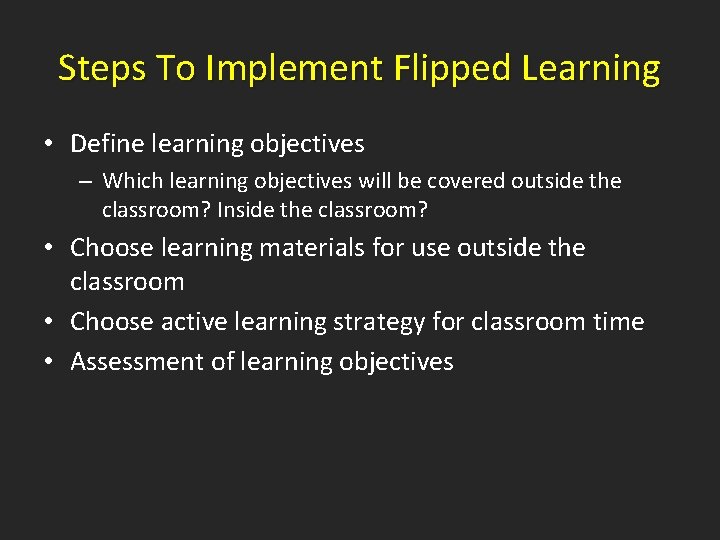 Steps To Implement Flipped Learning

• Define learning objectives
– Which learning objectives will be covered outside the classroom? Inside the classroom?
• Choose learning materials for use outside the classroom
• Choose active learning strategy for classroom time
• Assessment of learning objectives